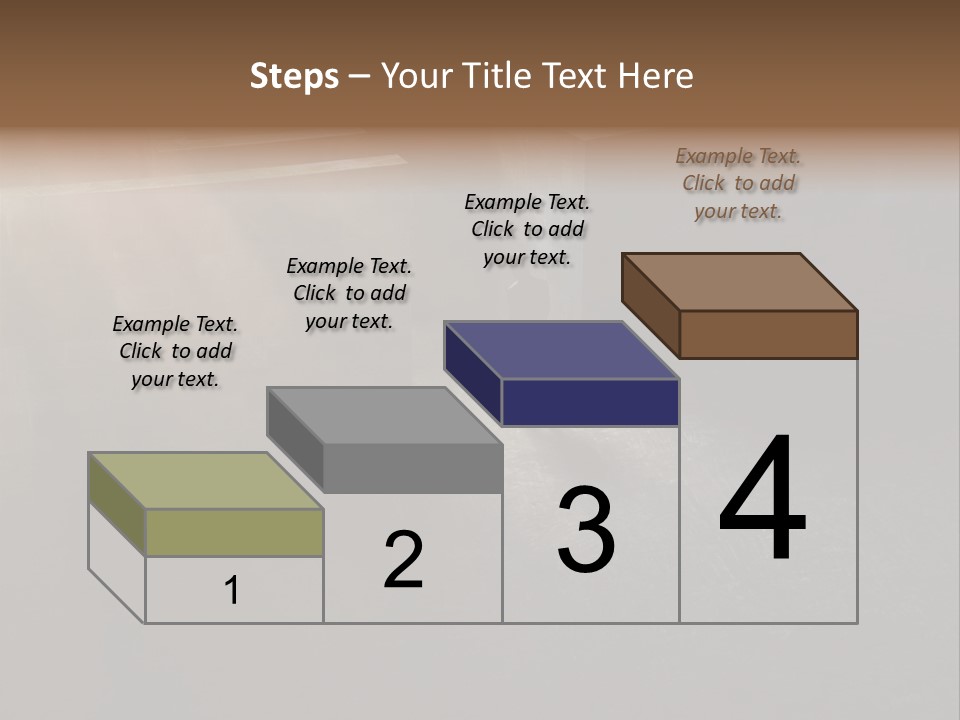 Steps – Your Title Text Here

Example Text. Click to add your text.

Example Text. Click to add your text.

Example Text. Click to add your text.

Example Text. Click to add your text.

1

2

3

4